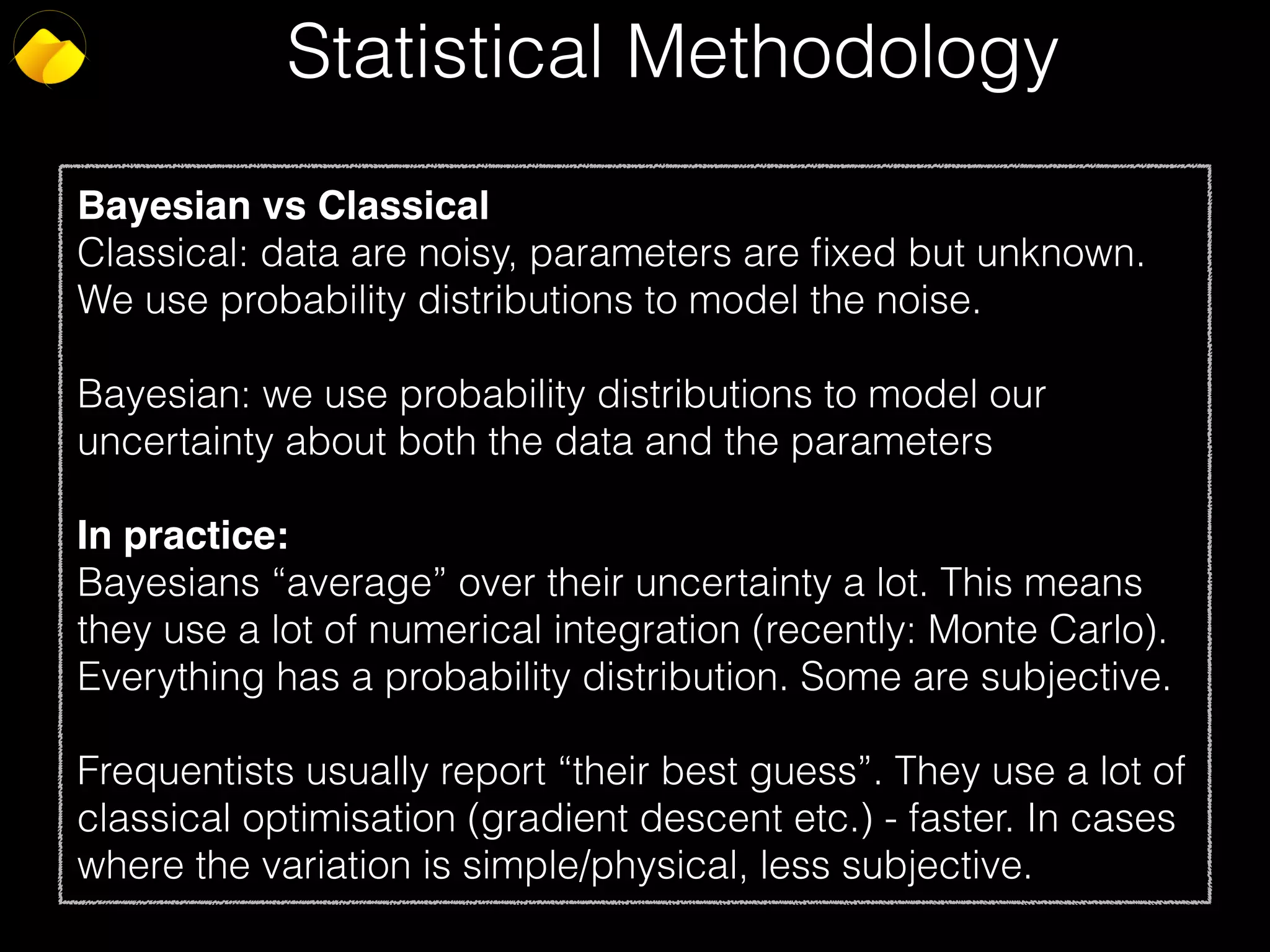 Statistical Methodology

Bayesian vs Classical
Classical: data are noisy, parameters are fixed but unknown. We use probability distributions to model the noise.

Bayesian: we use probability distributions to model our uncertainty about both the data and the parameters

In practice:
Bayesians “average” over their uncertainty a lot. This means they use a lot of numerical integration (recently: Monte Carlo). Everything has a probability distribution. Some are subjective.

Frequentists usually report “their best guess”. They use a lot of classical optimisation (gradient descent etc.) - faster. In cases where the variation is simple/physical, less subjective.